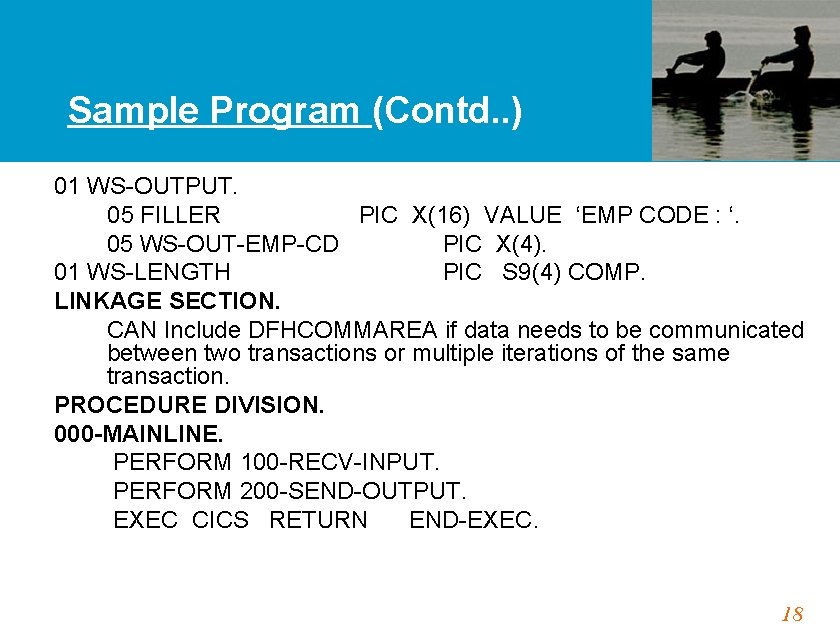 Sample Program (Contd..)

01 WS-OUTPUT.

05 FILLER PIC X(16) VALUE ‘EMP CODE : ‘.

05 WS-OUT-EMP-CD PIC X(4).

01 WS-LENGTH PIC S9(4) COMP.

LINKAGE SECTION.

CAN Include DFHCOMMAREA if data needs to be communicated between two transactions or multiple iterations of the same transaction.

PROCEDURE DIVISION.

000-MAINLINE.

PERFORM 100-RECV-INPUT.

PERFORM 200-SEND-OUTPUT.

EXEC CICS RETURN END-EXEC.

18